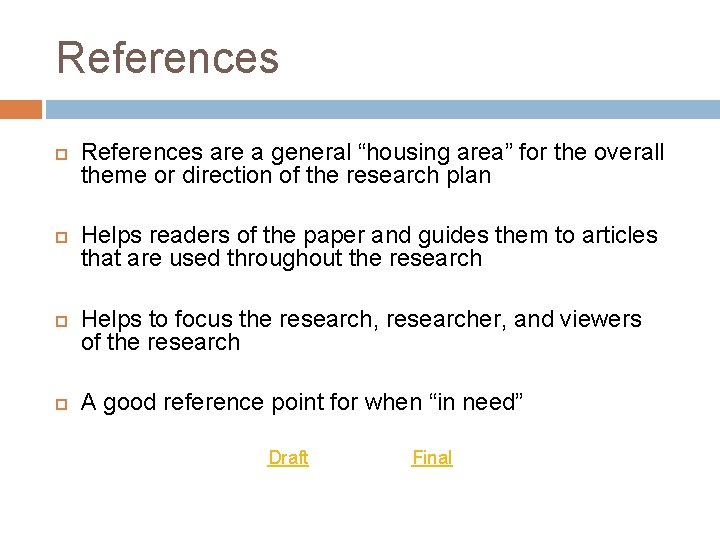 References

References are a general “housing area” for the overall theme or direction of the research plan

Helps readers of the paper and guides them to articles that are used throughout the research

Helps to focus the research, researcher, and viewers of the research

A good reference point for when “in need”

Draft Final